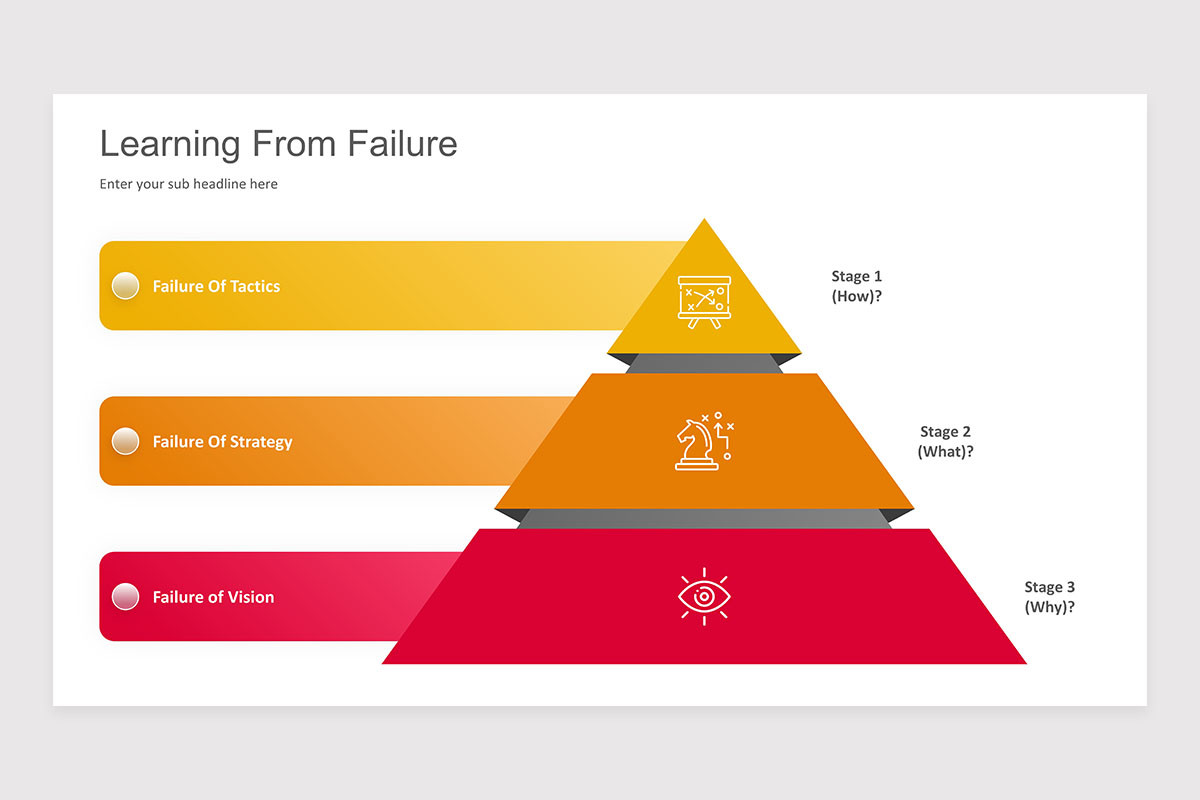 Learning From Failure

Enter your sub headline here

Failure Of Tactics

Stage 1
(How)?

Failure Of Strategy

Stage 2
(What)?

Failure of Vision

Stage 3
(Why)?